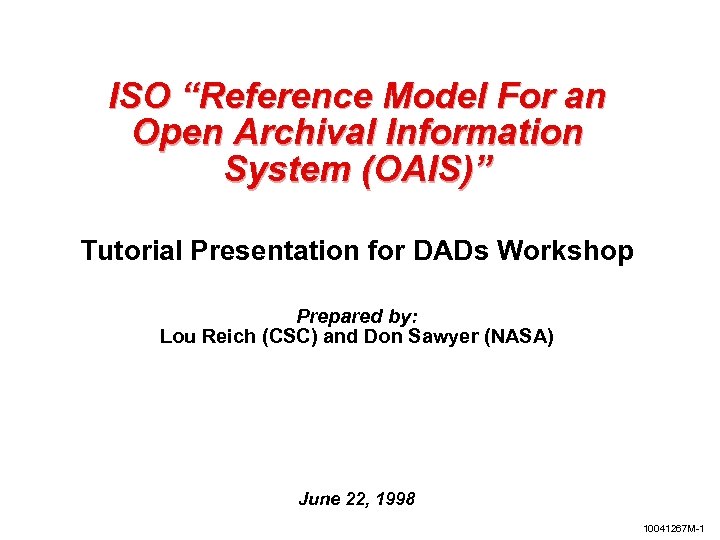 ISO “Reference Model For an Open Archival Information System (OAIS)”

Tutorial Presentation for DADs Workshop

Prepared by:
Lou Reich (CSC) and Don Sawyer (NASA)

June 22, 1998

10041267M-1